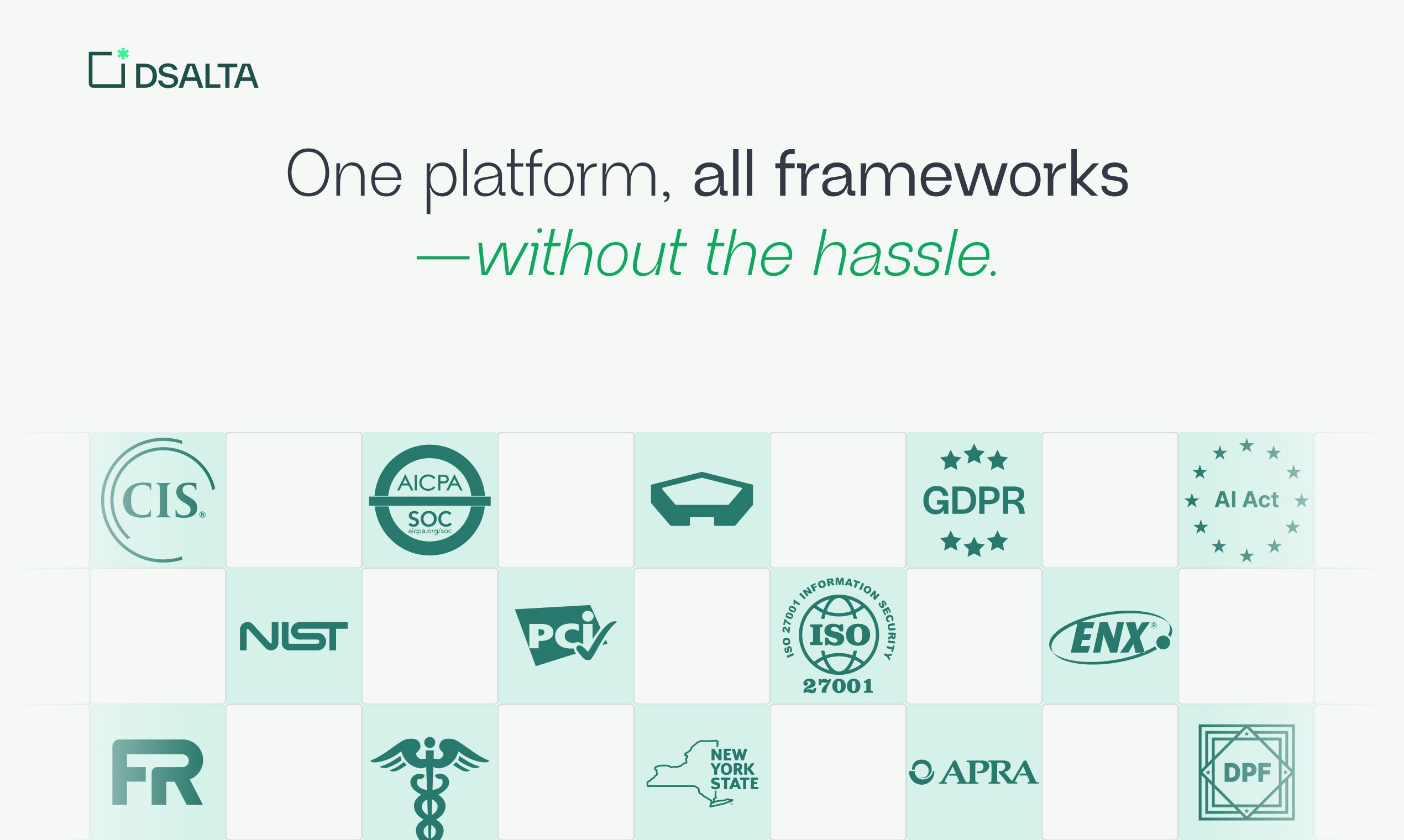 DSALTA

One platform, all frameworks —without the hassle.

CIS®

AICPA SOC aicpa.org/soc

GDPR

AI Act

NIST

PCI

ISO 27001 INFORMATION SECURITY ISO 27001

ENX®

FR

NEW YORK STATE

APRA

DPF